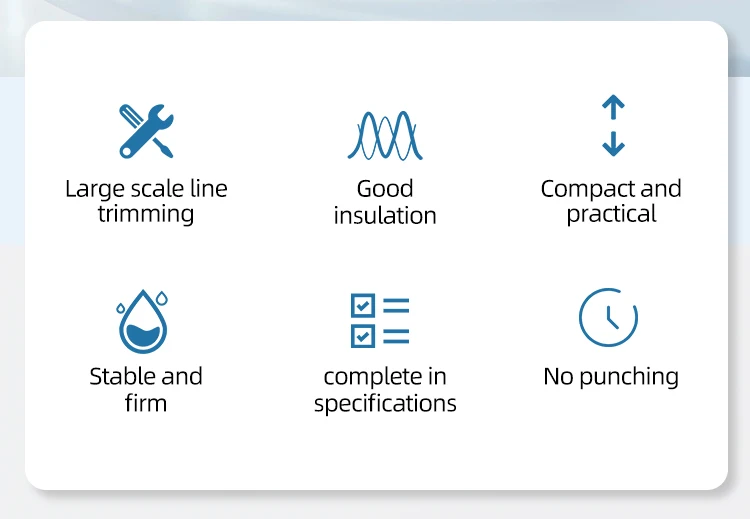 Large scale line trimming

Good insulation

Compact and practical

Stable and firm

complete in specifications

No punching